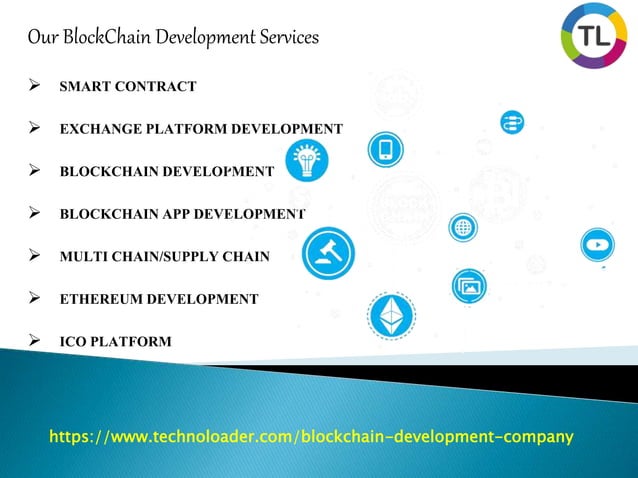 Our BlockChain Development Services

TL

➢ SMART CONTRACT

➢ EXCHANGE PLATFORM DEVELOPMENT

➢ BLOCKCHAIN DEVELOPMENT

➢ BLOCKCHAIN APP DEVELOPMENT

➢ MULTI CHAIN/SUPPLY CHAIN

➢ ETHEREUM DEVELOPMENT

➢ ICO PLATFORM

https://www.technoloader.com/blockchain-development-company